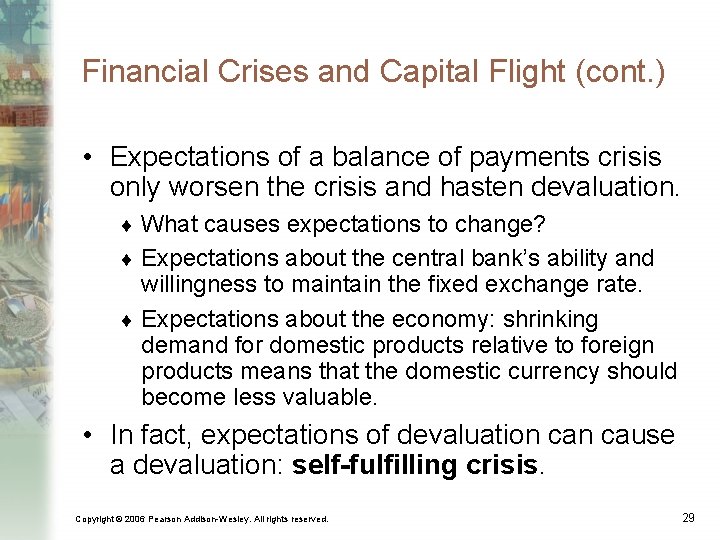 Financial Crises and Capital Flight (cont.)

• Expectations of a balance of payments crisis only worsen the crisis and hasten devaluation.

♦ What causes expectations to change?

♦ Expectations about the central bank's ability and willingness to maintain the fixed exchange rate.

♦ Expectations about the economy: shrinking demand for domestic products relative to foreign products means that the domestic currency should become less valuable.

• In fact, expectations of devaluation can cause a devaluation: **self-fulfilling crisis**.

Copyright © 2006 Pearson Addison-Wesley. All rights reserved.

29